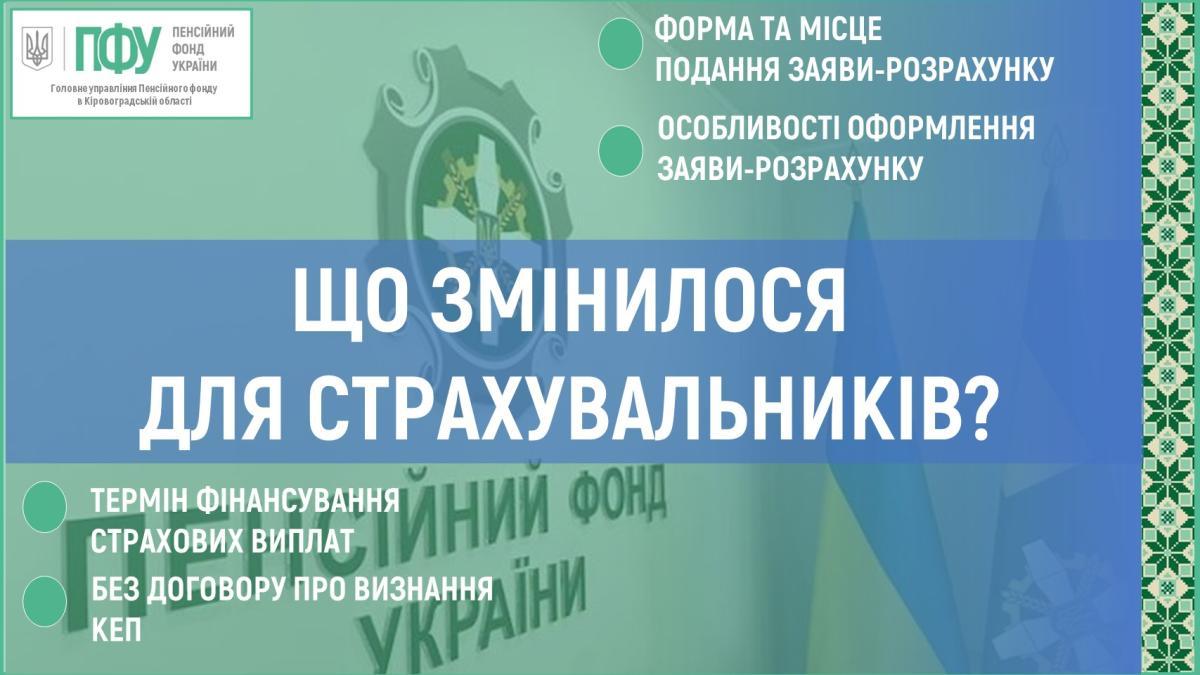 ПФУ ПЕНСІЙНИЙ ФОНД УКРАЇНИ
Головне управління Пенсійного фонду в Кіровоградській області

ФОРМА ТА МІСЦЕ ПОДАННЯ ЗАЯВИ-РОЗРАХУНКУ

ОСОБЛИВОСТІ ОФОРМЛЕННЯ ЗАЯВИ-РОЗРАХУНКУ

ЩО ЗМІНИЛОСЯ ДЛЯ СТРАХУВАЛЬНИКІВ?

ТЕРМІН ФІНАНСУВАННЯ СТРАХОВИХ ВИПЛАТ

БЕЗ ДОГОВОРУ ПРО ВИЗНАННЯ КЕП

ПЕНСІЙНИЙ ФОНД УКРАЇНИ